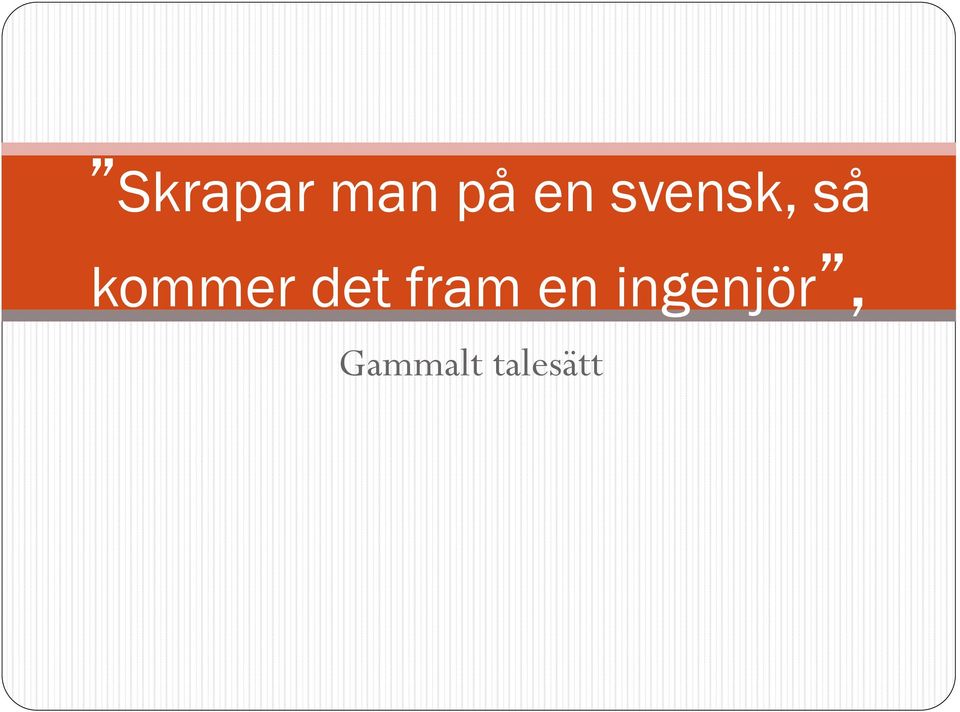 ”Skrapar man på en svensk, så kommer det fram en ingenjör”,

Gammalt talesätt